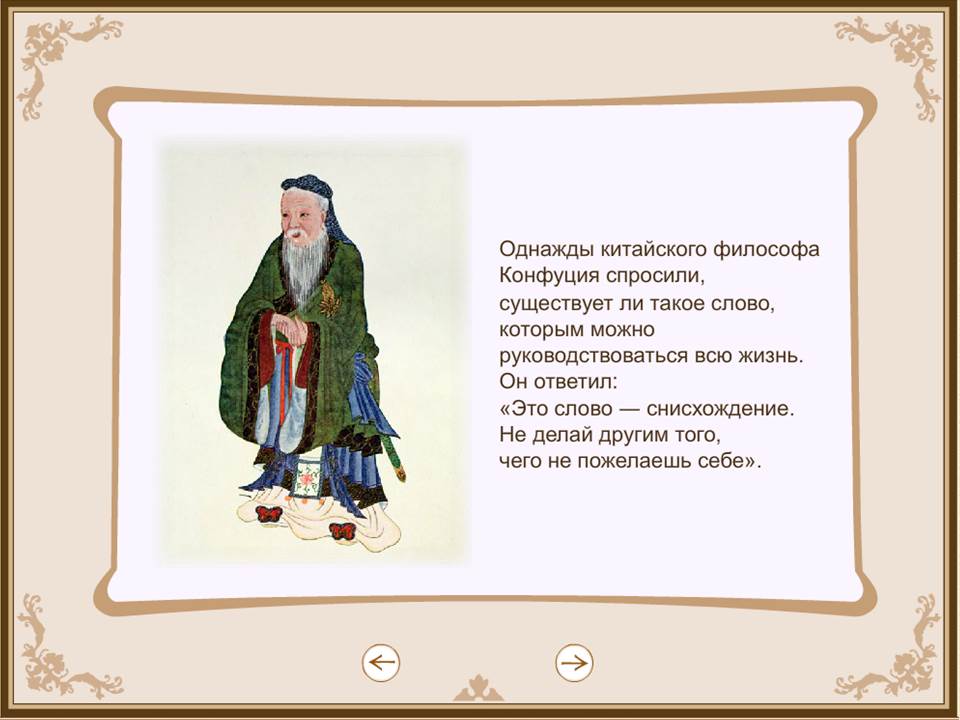 Однажды китайского философа Конфуция спросили, существует ли такое слово, которым можно руководствоваться всю жизнь. Он ответил: «Это слово — снисхождение. Не делай другим того, чего не пожелаешь себе».